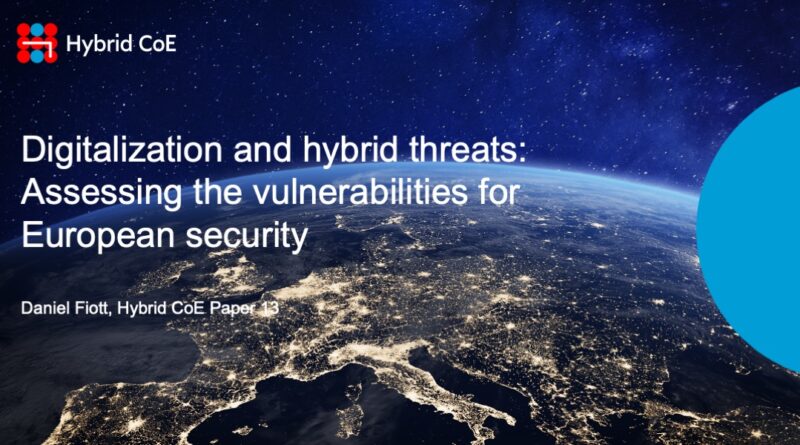 Hybrid CoE

Digitalization and hybrid threats: Assessing the vulnerabilities for European security

Daniel Fiott, Hybrid CoE Paper 13